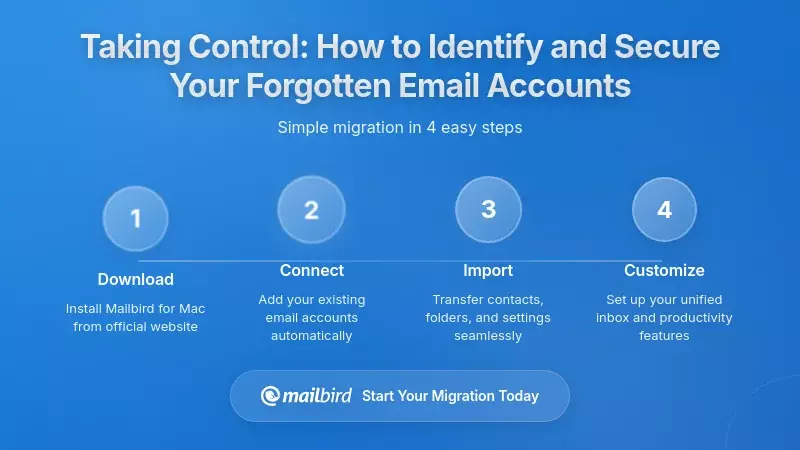 Taking Control: How to Identify and Secure Your Forgotten Email Accounts

Simple migration in 4 easy steps

1
Download
Install Mailbird for Mac from official website

2
Connect
Add your existing email accounts automatically

3
Import
Transfer contacts, folders, and settings seamlessly

4
Customize
Set up your unified inbox and productivity features

mailbird Start Your Migration Today